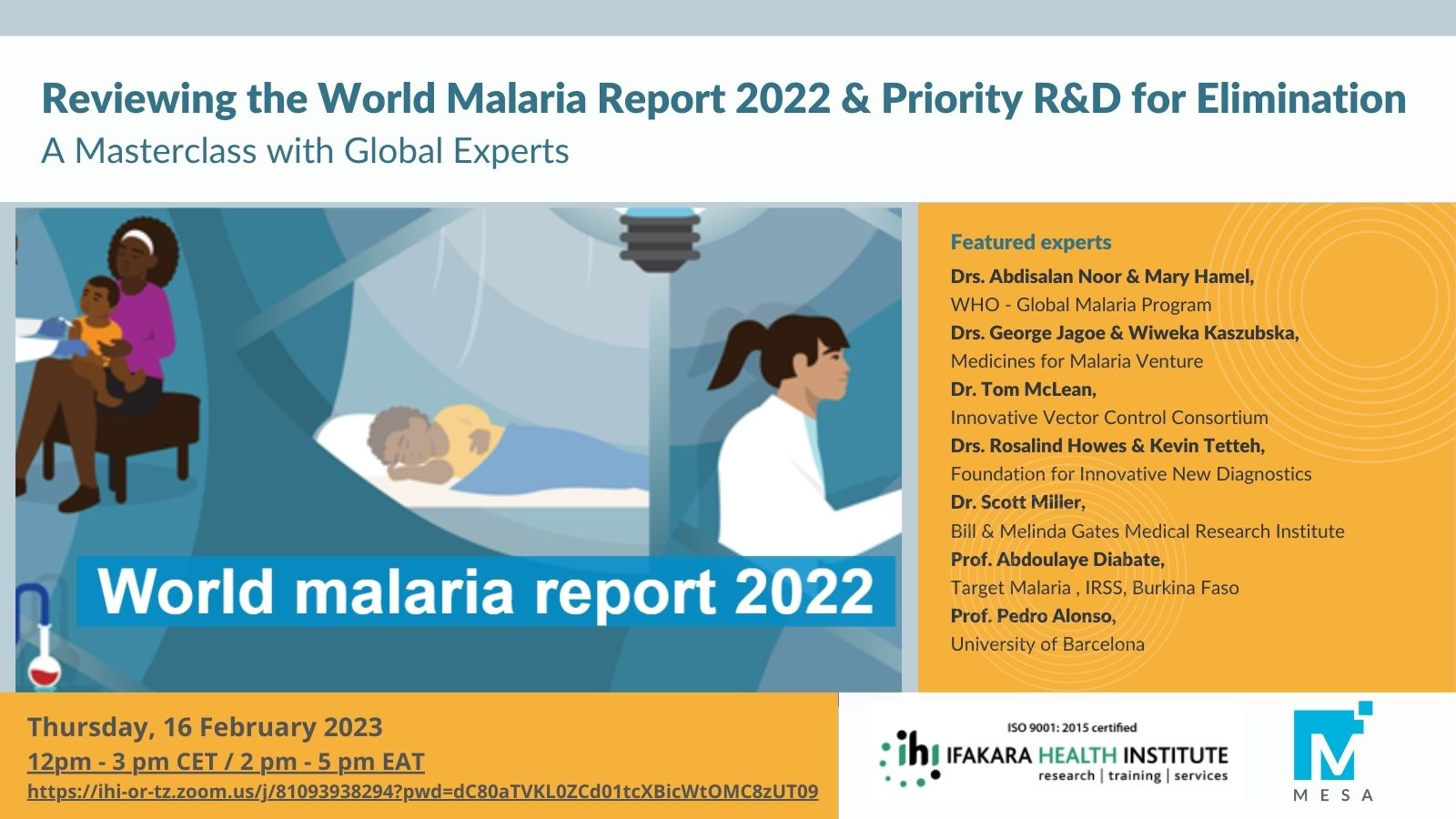 Reviewing the World Malaria Report 2022 & Priority R&D for Elimination
A Masterclass with Global Experts

World malaria report 2022

Featured experts
Drs. Abdisalan Noor & Mary Hamel,
WHO - Global Malaria Program
Drs. George Jagoe & Wiweka Kaszubska,
Medicines for Malaria Venture
Dr. Tom McLean,
Innovative Vector Control Consortium
Drs. Rosalind Howes & Kevin Tetteh,
Foundation for Innovative New Diagnostics
Dr. Scott Miller,
Bill & Melinda Gates Medical Research Institute
Prof. Abdoulaye Diabate,
Target Malaria , IRSS, Burkina Faso
Prof. Pedro Alonso,
University of Barcelona

Thursday, 16 February 2023
12pm - 3 pm CET / 2 pm - 5 pm EAT
https://ihi-or-tz.zoom.us/j/81093938294?pwd=dC80aTVKL0ZCd01tcXBicWtOMC8zUT09

ISO 9001: 2015 certified
ihi IFAKARA HEALTH INSTITUTE
research | training | services

M
MESA